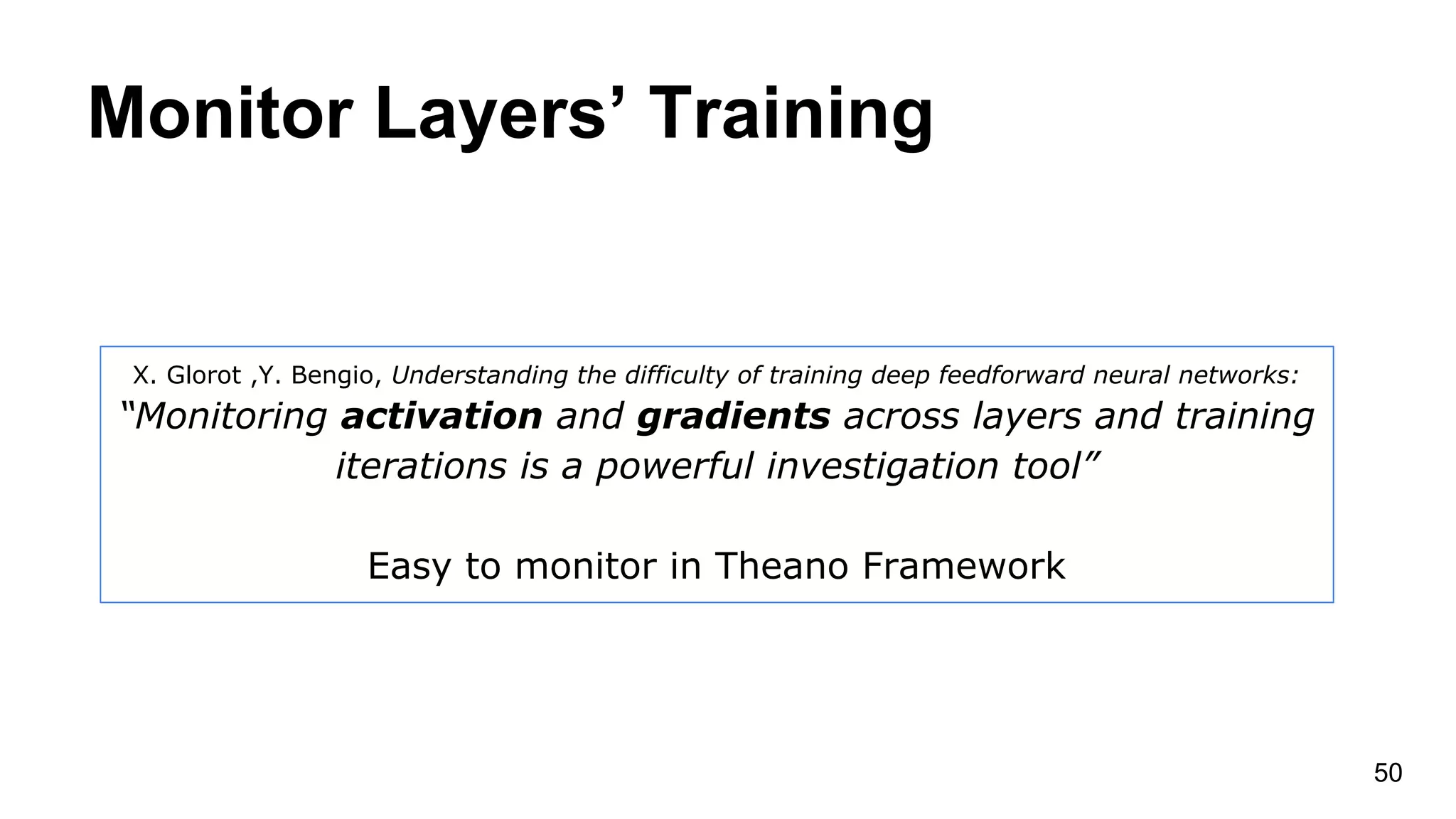 Monitor Layers’ Training

X. Glorot ,Y. Bengio, Understanding the difficulty of training deep feedforward neural networks:
“Monitoring activation and gradients across layers and training iterations is a powerful investigation tool”

Easy to monitor in Theano Framework

50